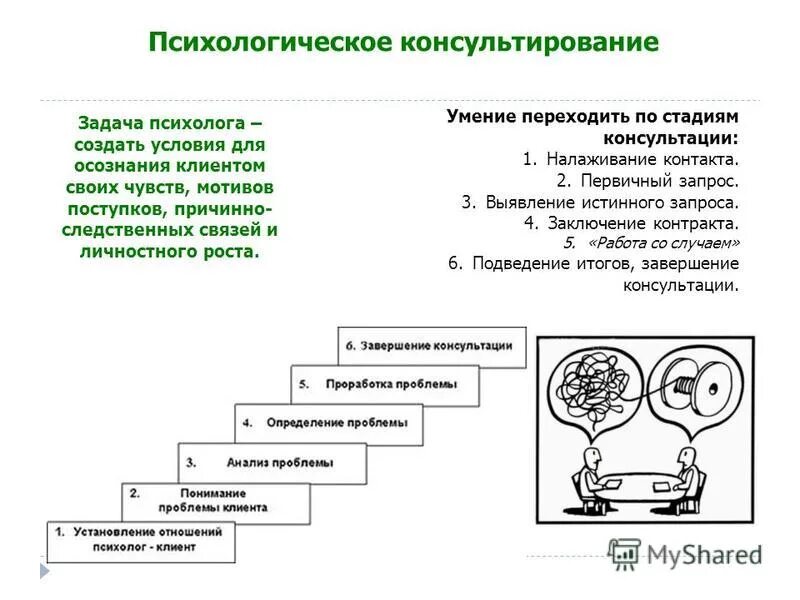 Психологическое консультирование

Задача психолога – создать условия для осознания клиентом своих чувств, мотивов поступков, причинно-следственных связей и личностного роста.

Умение переходить по стадиям консультации:
1. Налаживание контакта.
2. Первичный запрос.
3. Выявление истинного запроса.
4. Заключение контракта.
5. «Работа со случаем»
6. Подведение итогов, завершение консультации.

6. Завершение консультации
5. Проработка проблемы
4. Определение проблемы
3. Анализ проблемы
2. Понимание проблемы клиента
1. Установление отношений психолог - клиент

MyShared